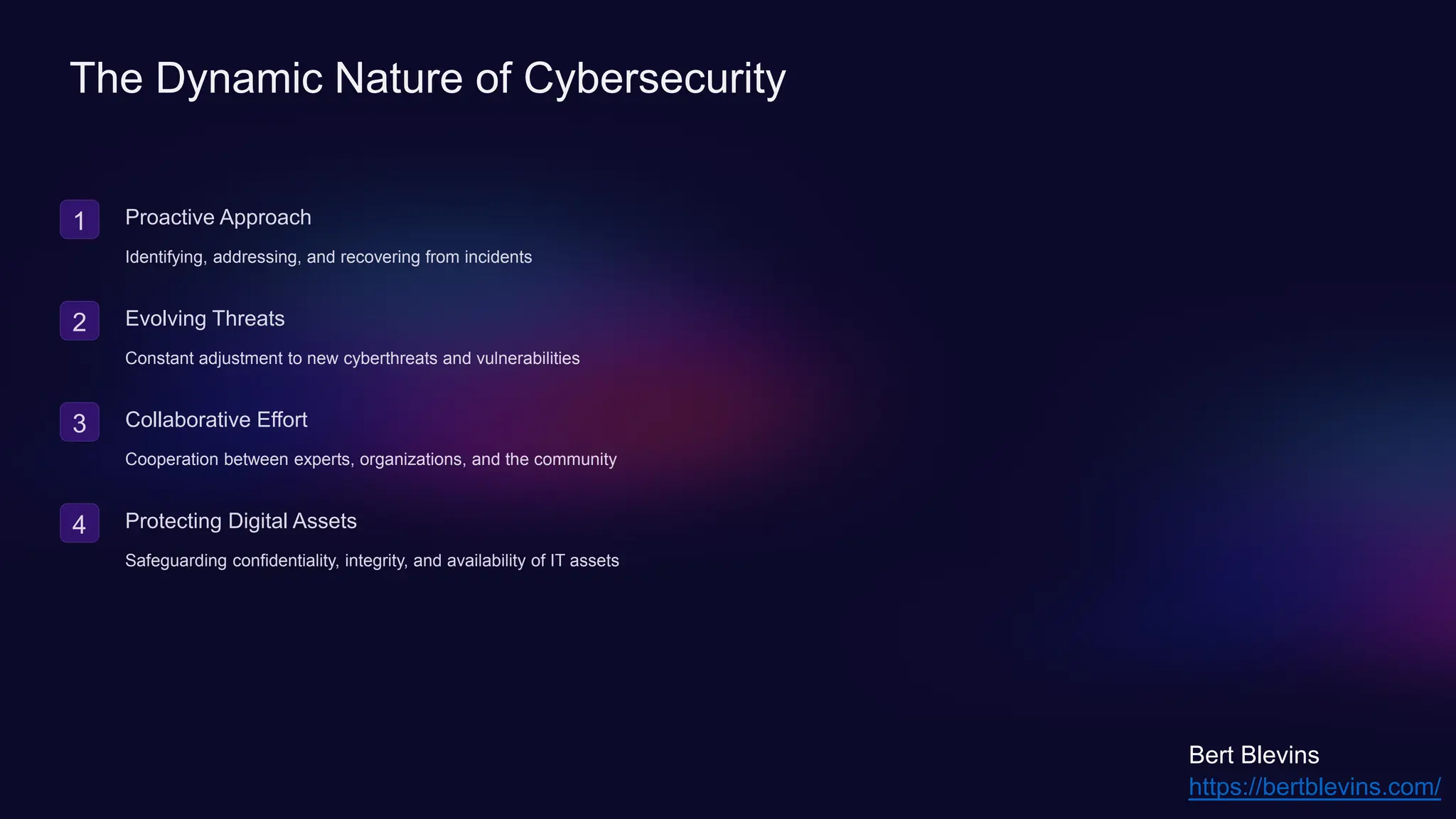 The Dynamic Nature of Cybersecurity

1 Proactive Approach

Identifying, addressing, and recovering from incidents

2 Evolving Threats

Constant adjustment to new cyberthreats and vulnerabilities

3 Collaborative Effort

Cooperation between experts, organizations, and the community

4 Protecting Digital Assets

Safeguarding confidentiality, integrity, and availability of IT assets

Bert Blevins
https://bertblevins.com/